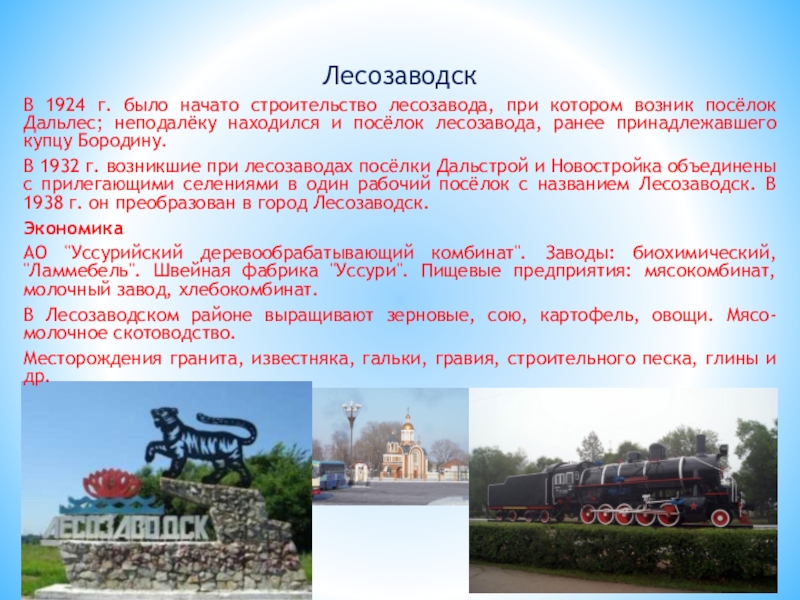 Лесозаводск

В 1924 г. было начато строительство лесозавода, при котором возник посёлок Дальлес; неподалёку находился и посёлок лесозавода, ранее принадлежавшего купцу Бородину.

В 1932 г. возникшие при лесозаводах посёлки Дальстрой и Новостройка объединены с прилегающими селениями в один рабочий посёлок с названием Лесозаводск. В 1938 г. он преобразован в город Лесозаводск.

Экономика

АО "Уссурийский деревообрабатывающий комбинат". Заводы: биохимический, "Ламмебель". Швейная фабрика "Уссури". Пищевые предприятия: мясокомбинат, молочный завод, хлебокомбинат.

В Лесозаводском районе выращивают зерновые, сою, картофель, овощи. Мясо-молочное скотоводство.

Месторождения гранита, известняка, гальки, гравия, строительного песка, глины и др.

ЛЕСОЗАВОДСК